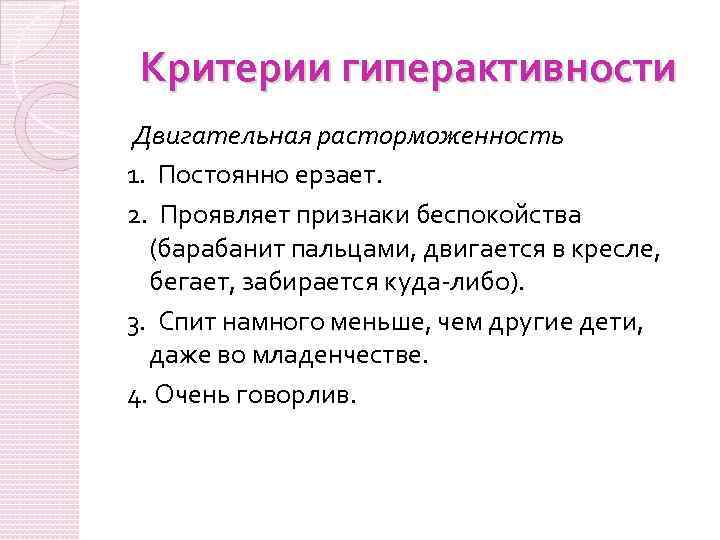 Критерии гиперактивности

Двигательная расторможенность

1. Постоянно ерзает.

2. Проявляет признаки беспокойства (барабанит пальцами, двигается в кресле, бегает, забирается куда-либо).

3. Спит намного меньше, чем другие дети, даже во младенчестве.

4. Очень говорлив.